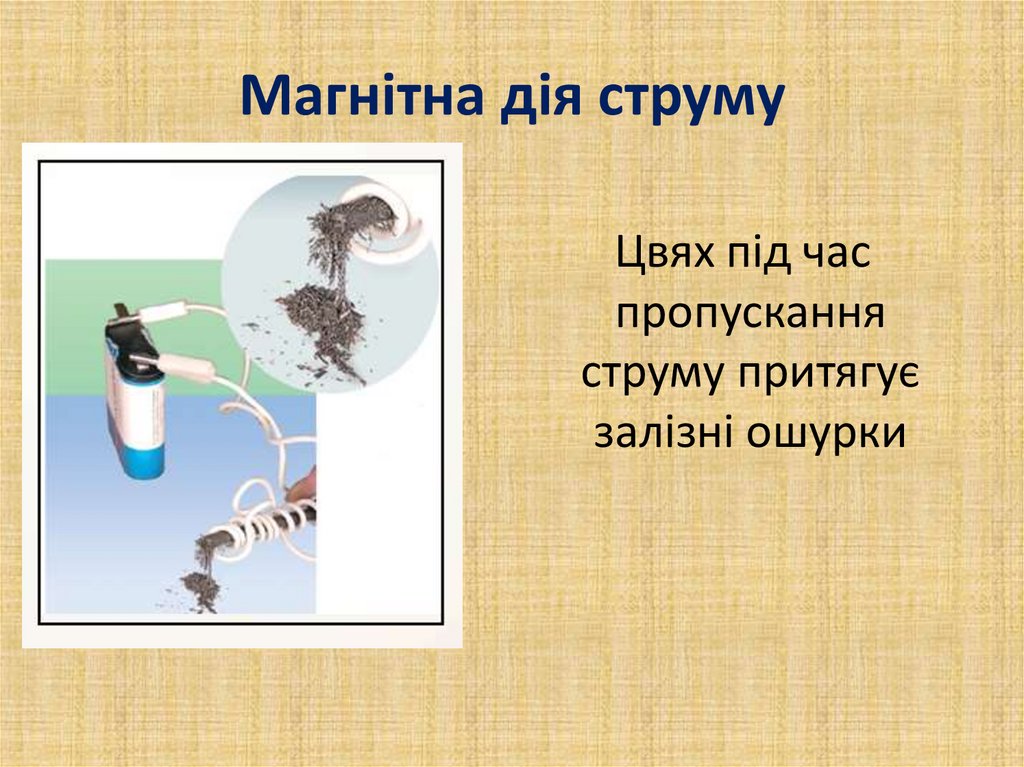 Магнітна дія струму

Цвях під час пропускання струму притягує залізні ошурки